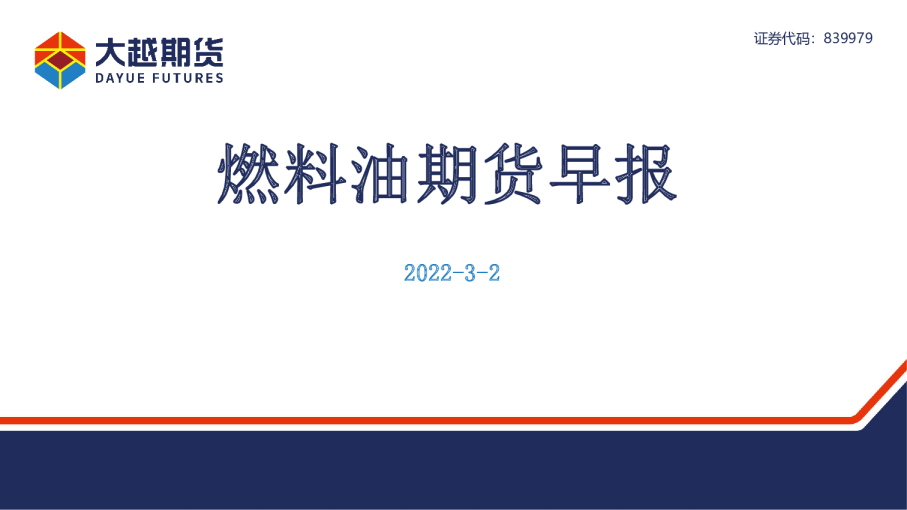 大越期货
DAYUE FUTURES

证券代码：839979

燃料油期货早报

2022-3-2